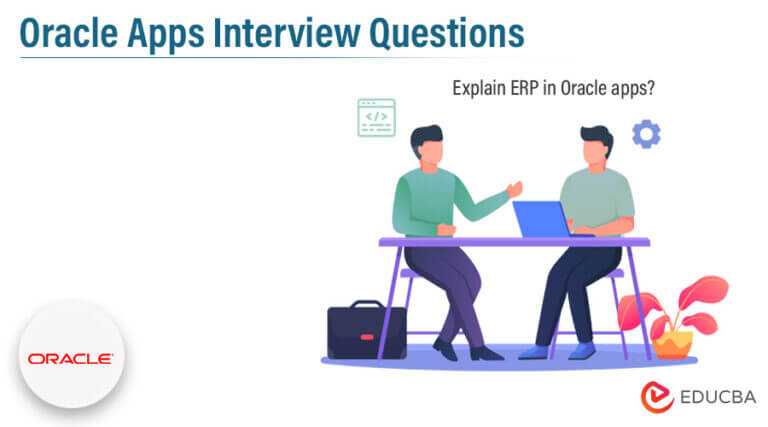 Oracle Apps Interview Questions

Explain ERP in Oracle apps?

</>

ORACLE

EDUCBA